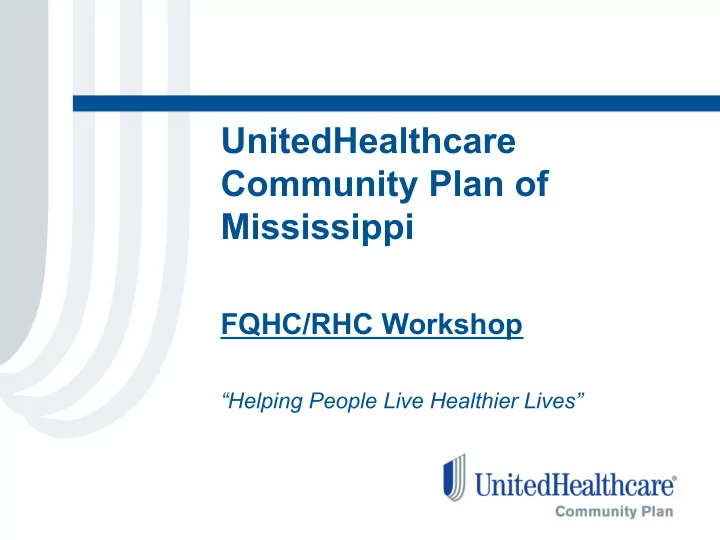 UnitedHealthcare Community Plan of Mississippi

FQHC/RHC Workshop

“Helping People Live Healthier Lives”

UnitedHealthcare®
Community Plan